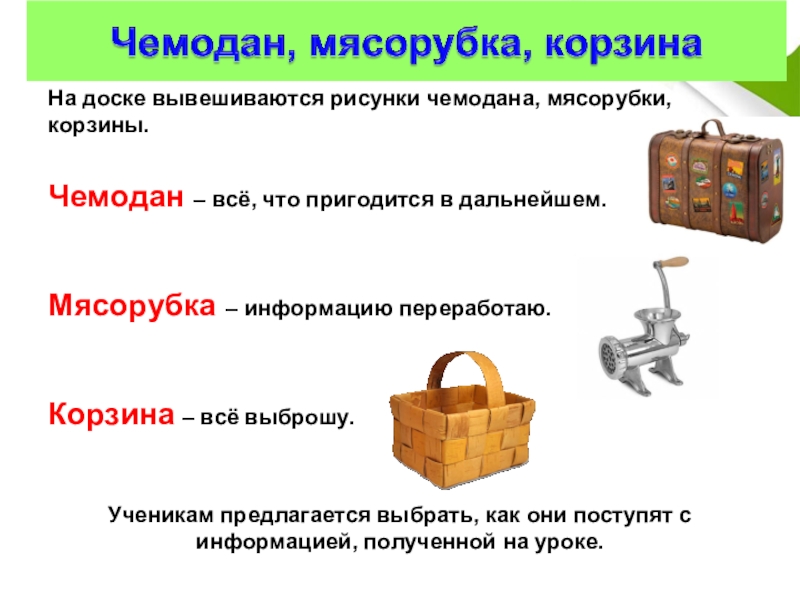 Чемодан, мясорубка, корзина

На доске вывешиваются рисунки чемодана, мясорубки, корзины.

Чемодан – всё, что пригодится в дальнейшем.

Мясорубка – информацию переработаю.

Корзина – всё выброшу.

Ученикам предлагается выбрать, как они поступят с информацией, полученной на уроке.